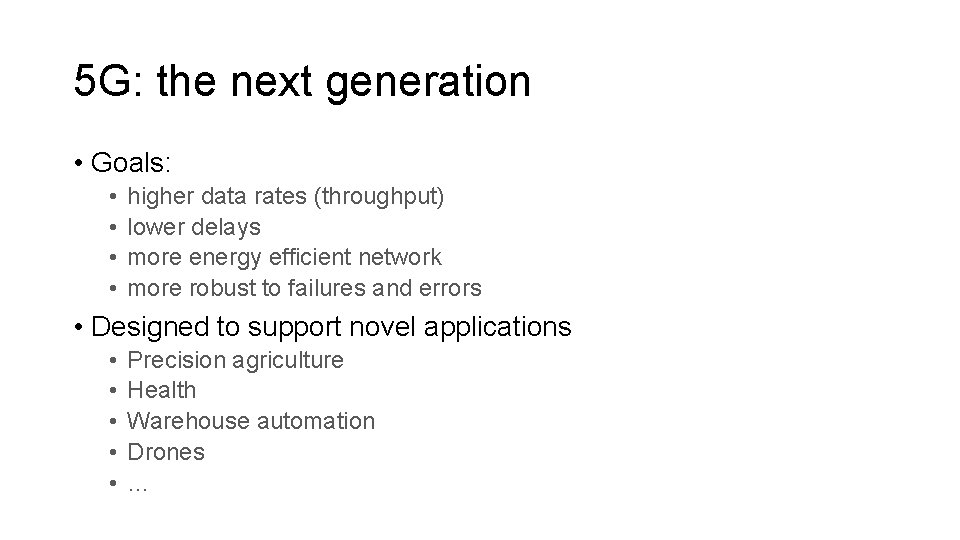 5G: the next generation

• Goals:
  • higher data rates (throughput)
  • lower delays
  • more energy efficient network
  • more robust to failures and errors

• Designed to support novel applications
  • Precision agriculture
  • Health
  • Warehouse automation
  • Drones
  • …